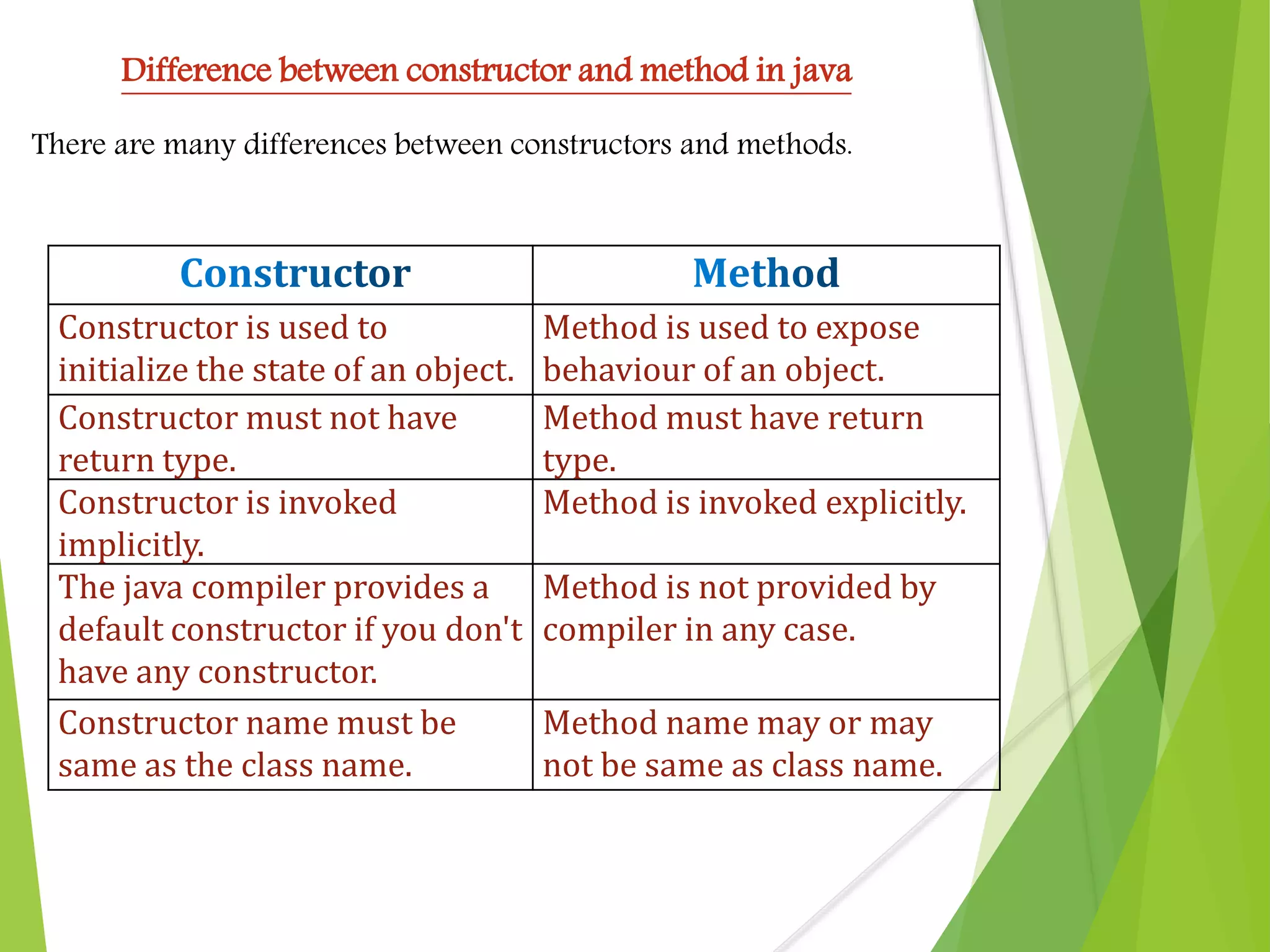 Difference between constructor and method in java

There are many differences between constructors and methods.

| Constructor | Method |
|---|---|
| Constructor is used to initialize the state of an object. | Method is used to expose behaviour of an object. |
| Constructor must not have return type. | Method must have return type. |
| Constructor is invoked implicitly. | Method is invoked explicitly. |
| The java compiler provides a default constructor if you don't have any constructor. | Method is not provided by compiler in any case. |
| Constructor name must be same as the class name. | Method name may or may not be same as class name. |